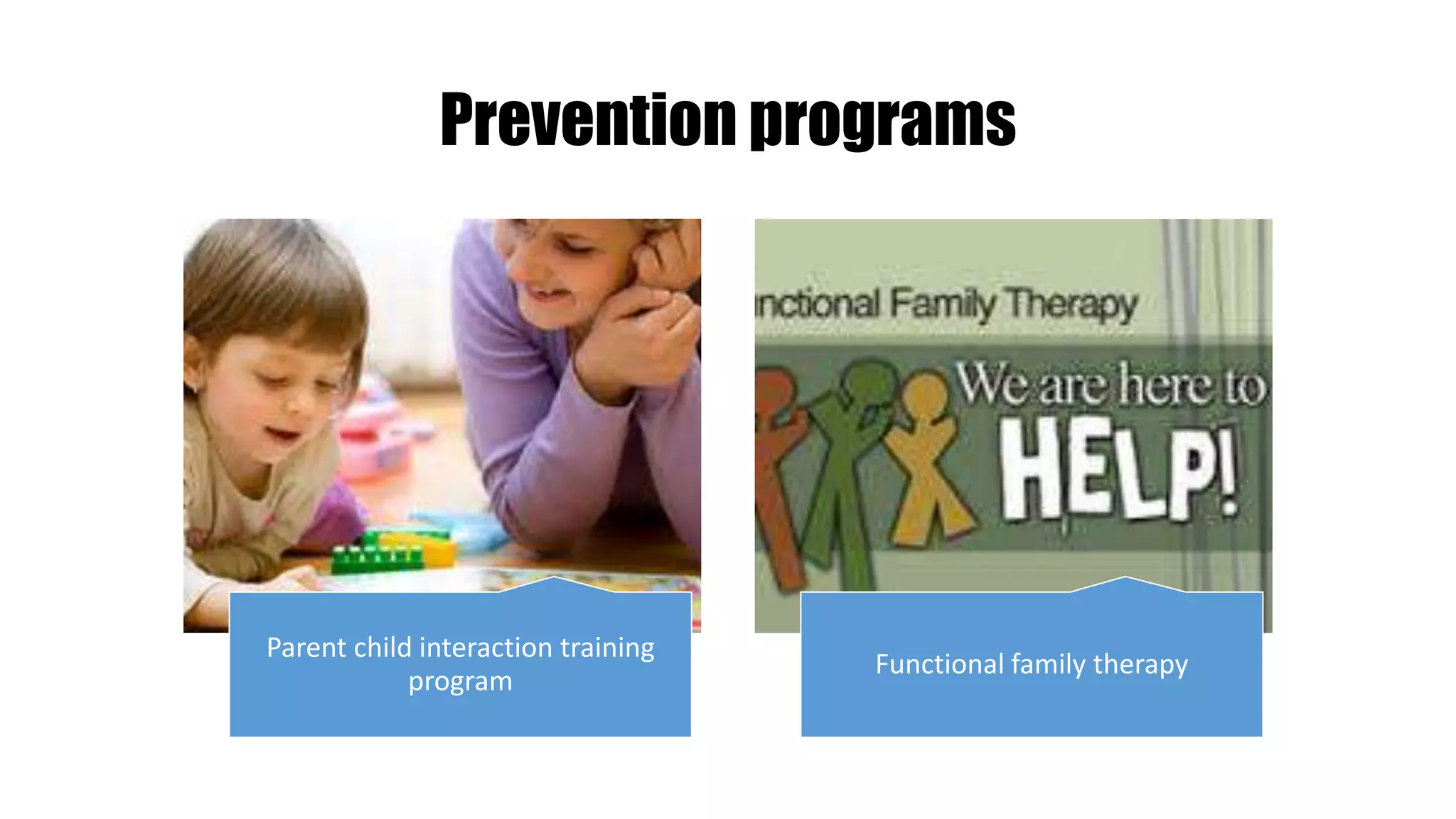 Prevention programs

Parent child interaction training program

nctional Family Therapy

We are here to HELP!

Functional family therapy